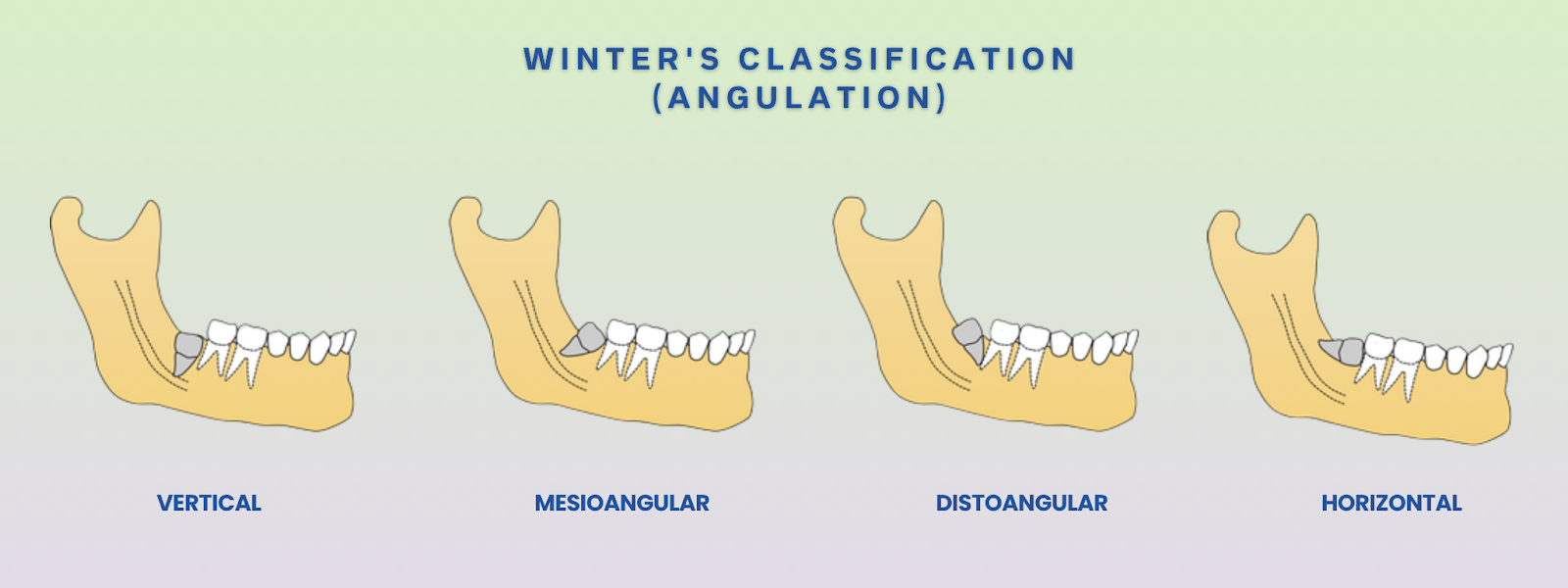 WINTER'S CLASSIFICATION
(ANGULATION)

VERTICAL

MESIOANGULAR

DISTOANGULAR

HORIZONTAL